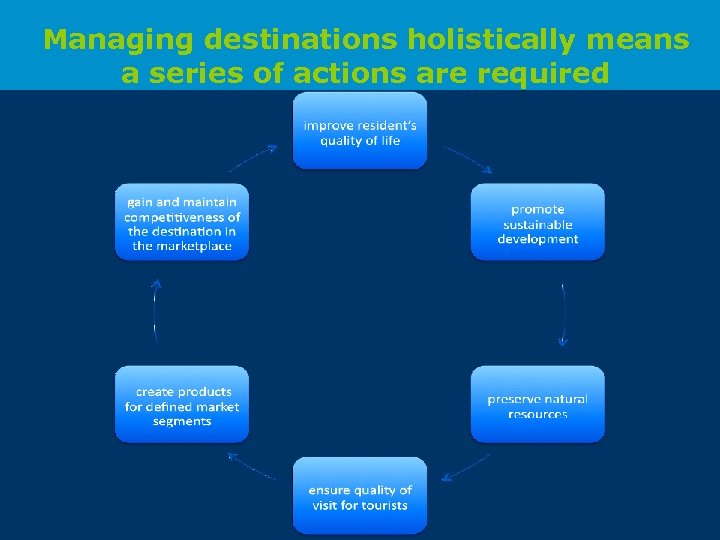 Managing destinations holistically means a series of actions are required

improve resident's quality of life

promote sustainable development

preserve natural resources

ensure quality of visit for tourists

create products for defined market segments

gain and maintain competitiveness of the destination in the marketplace